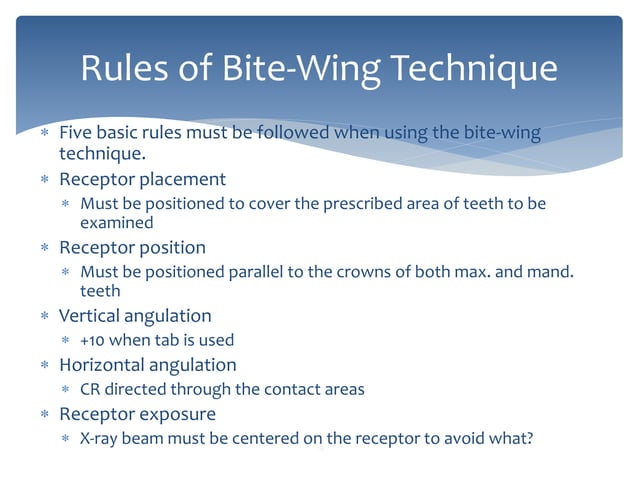 Rules of Bite-Wing Technique

* Five basic rules must be followed when using the bite-wing technique.
* Receptor placement
  * Must be positioned to cover the prescribed area of teeth to be examined
* Receptor position
  * Must be positioned parallel to the crowns of both max. and mand. teeth
* Vertical angulation
  * +10 when tab is used
* Horizontal angulation
  * CR directed through the contact areas
* Receptor exposure
  * X-ray beam must be centered on the receptor to avoid what?